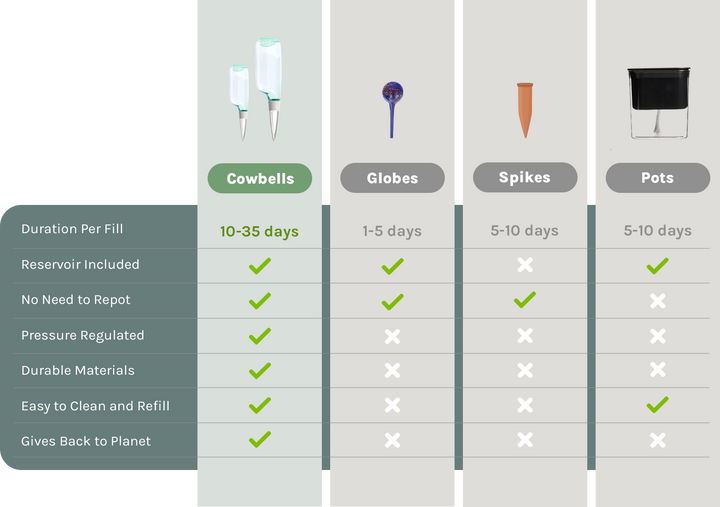 | | Cowbells | Globes | Spikes | Pots |
|---|---|---|---|---|
| Duration Per Fill | 10-35 days | 1-5 days | 5-10 days | 5-10 days |
| Reservoir Included | ✓ | ✓ | ✗ | ✓ |
| No Need to Repot | ✓ | ✓ | ✓ | ✗ |
| Pressure Regulated | ✓ | ✗ | ✗ | ✗ |
| Durable Materials | ✓ | ✗ | ✗ | ✗ |
| Easy to Clean and Refill | ✓ | ✗ | ✗ | ✓ |
| Gives Back to Planet | ✓ | ✗ | ✗ | ✗ |